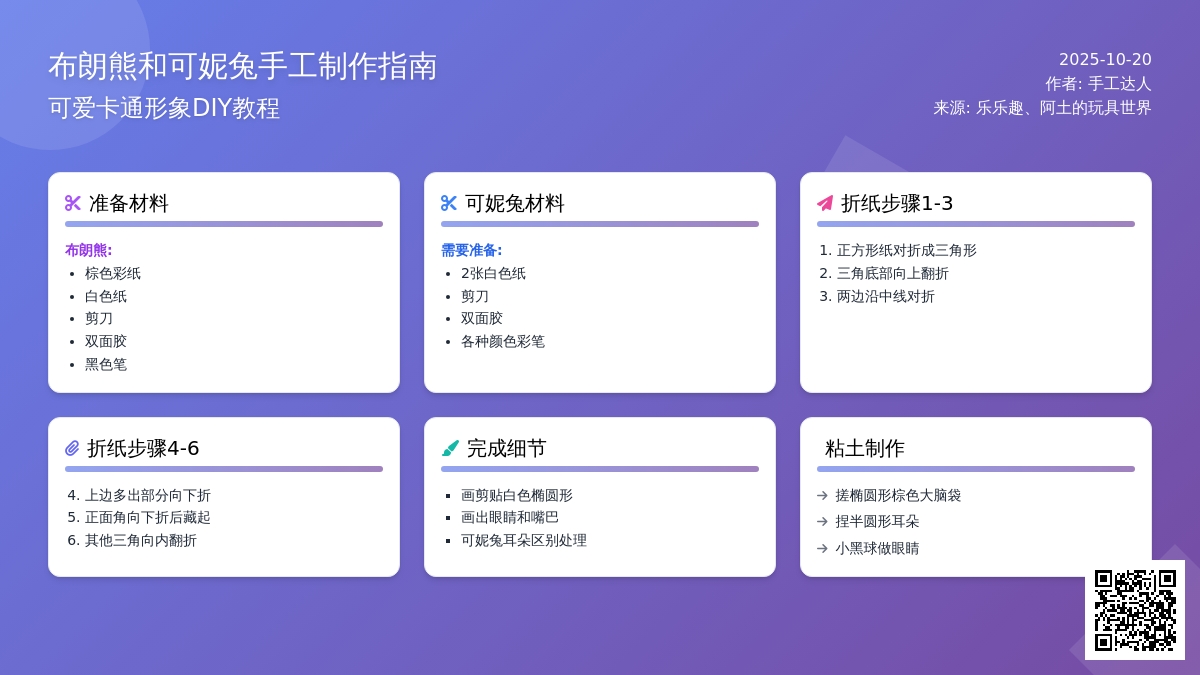 布朗熊和可妮兔手工制作指南
可爱卡通形象DIY教程

2025-10-20
作者: 手工达人
来源: 乐乐趣、阿土的玩具世界

准备材料

布朗熊:
- 棕色彩纸
- 白色纸
- 剪刀
- 双面胶
- 黑色笔

可妮兔材料

需要准备:
- 2张白色纸
- 剪刀
- 双面胶
- 各种颜色彩笔

折纸步骤1-3

1. 正方形纸对折成三角形
2. 三角底部向上翻折
3. 两边沿中线对折

折纸步骤4-6

4. 上边多出部分向下折
5. 正面角向下折后藏起
6. 其他三角向内翻折

完成细节

- 画剪贴白色椭圆形
- 画出眼睛和嘴巴
- 可妮兔耳朵区别处理

粘土制作

→ 搓椭圆形棕色大脑袋
→ 捏半圆形耳朵
→ 小黑球做眼睛